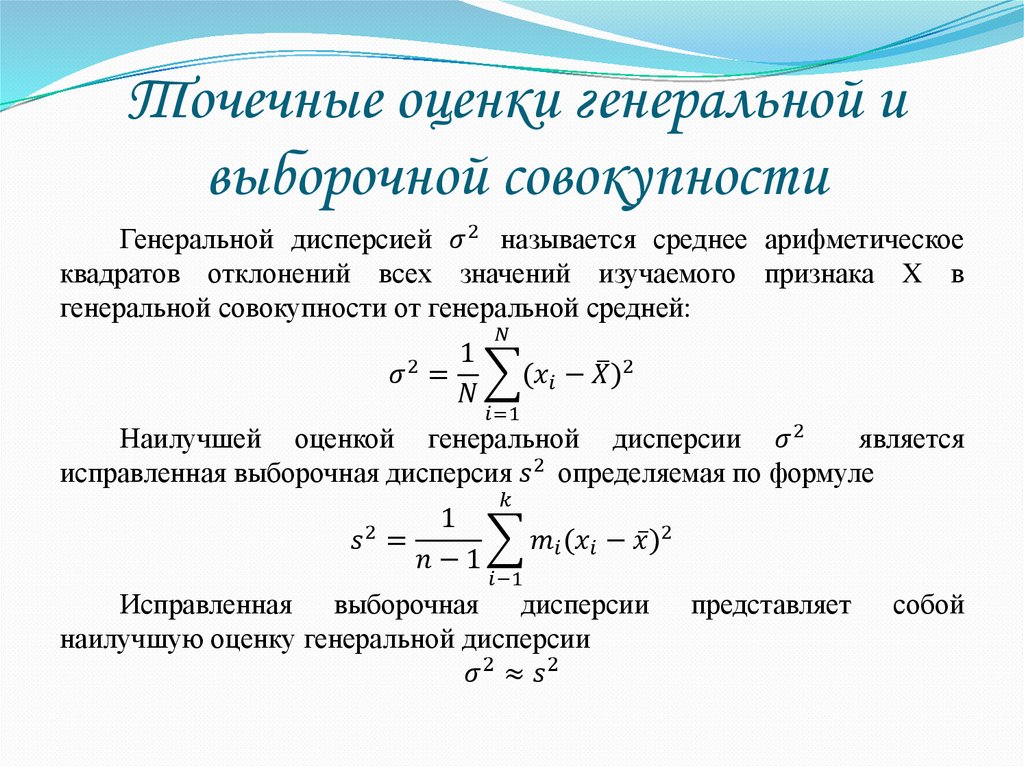 Точечные оценки генеральной и выборочной совокупности

Генеральной дисперсией $\sigma^2$ называется среднее арифметическое квадратов отклонений всех значений изучаемого признака X в генеральной совокупности от генеральной средней:

$\sigma^2 = \frac{1}{N}\sum_{i=1}^{N}(x_i - \bar{X})^2$

Наилучшей оценкой генеральной дисперсии $\sigma^2$ является исправленная выборочная дисперсия $s^2$ определяемая по формуле

$s^2 = \frac{1}{n-1}\sum_{i-1}^{k} m_i(x_i - \bar{x})^2$

Исправленная выборочная дисперсии представляет собой наилучшую оценку генеральной дисперсии

$\sigma^2 \approx s^2$